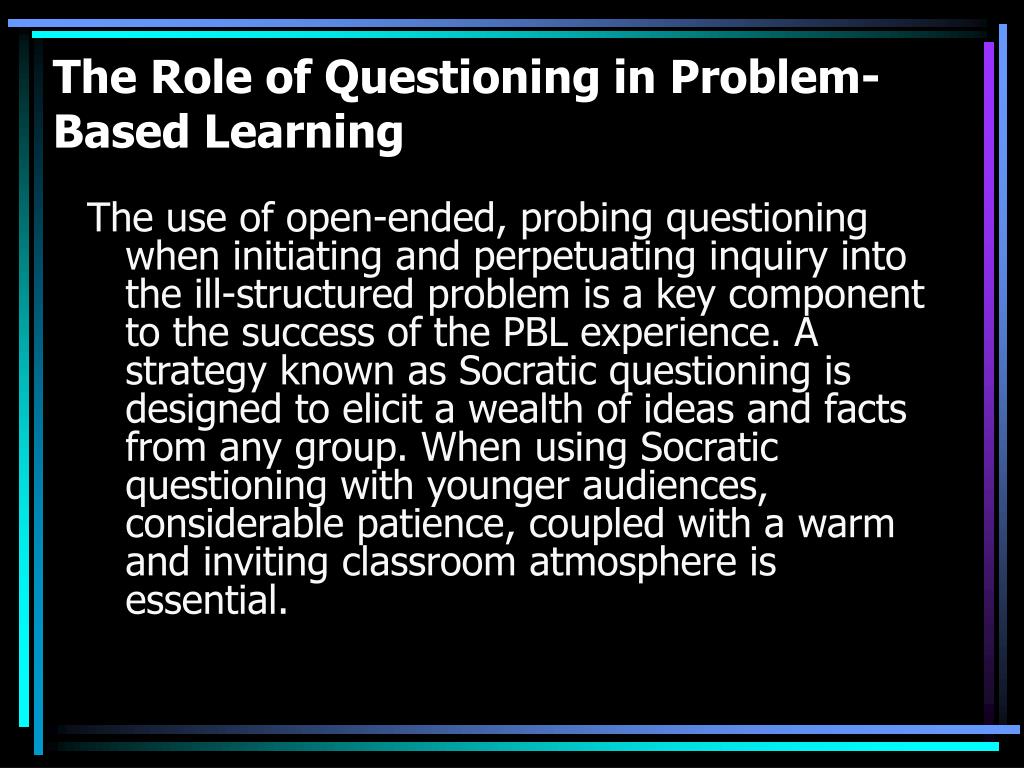 The Role of Questioning in Problem-Based Learning

The use of open-ended, probing questioning when initiating and perpetuating inquiry into the ill-structured problem is a key component to the success of the PBL experience. A strategy known as Socratic questioning is designed to elicit a wealth of ideas and facts from any group. When using Socratic questioning with younger audiences, considerable patience, coupled with a warm and inviting classroom atmosphere is essential.